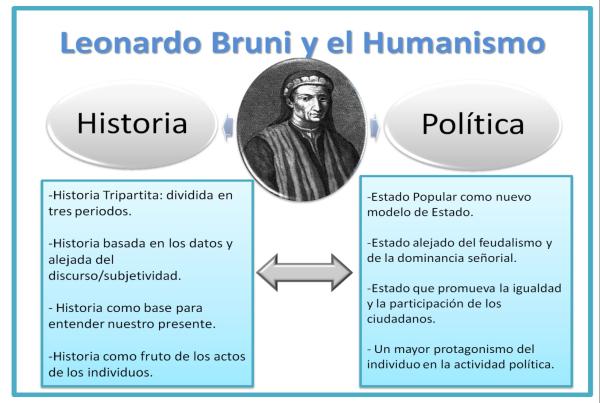 Leonardo Bruni y el Humanismo

Historia

Política

-Historia Tripartita: dividida en tres periodos.

-Historia basada en los datos y alejada del discurso/subjetividad.

- Historia como base para entender nuestro presente.

-Historia como fruto de los actos de los individuos.

-Estado Popular como nuevo modelo de Estado.

-Estado alejado del feudalismo y de la dominancia señorial.

-Estado que promueva la igualdad y la participación de los ciudadanos.

- Un mayor protagonismo del individuo en la actividad política.